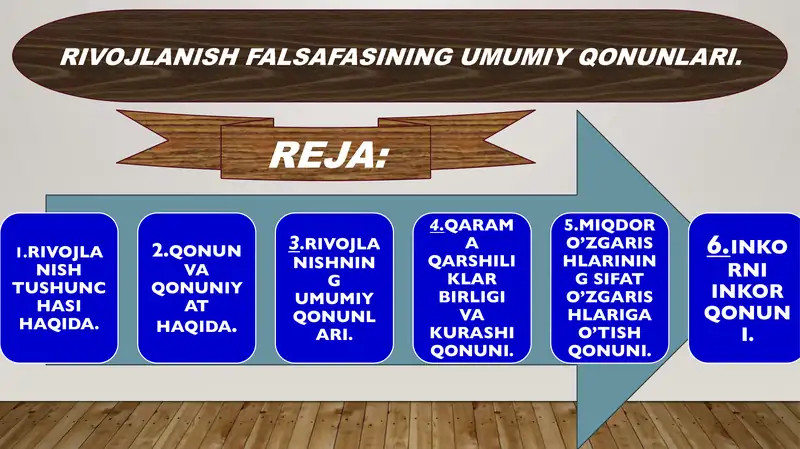 RIVOJLANISH FALSAFASINING UMUMIY QONUNLARI.

REJA:

1.RIVOJLANISH TUSHUNCHASI HAQIDA.

2.QONUN VA QONUNIYAT HAQIDA.

3.RIVOJLANISHNING UMUMIY QONUNLARI.

4.QARAMA QARSHILIKLAR BIRLIGI VA KURASHI QONUNI.

5.MIQDOR O'ZGARISHLARINING SIFAT O'ZGARISHLARIGA O'TISH QONUNI.

6.INKORNI INKOR QONUNI.